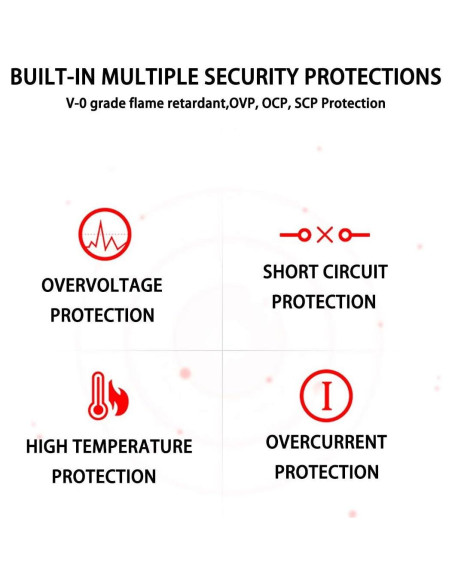 BUILT-IN MULTIPLE SECURITY PROTECTIONS

V-0 grade flame retardant,OVP, OCP, SCP Protection

OVERVOLTAGE PROTECTION

SHORT CIRCUIT PROTECTION

HIGH TEMPERATURE PROTECTION

I

OVERCURRENT PROTECTION